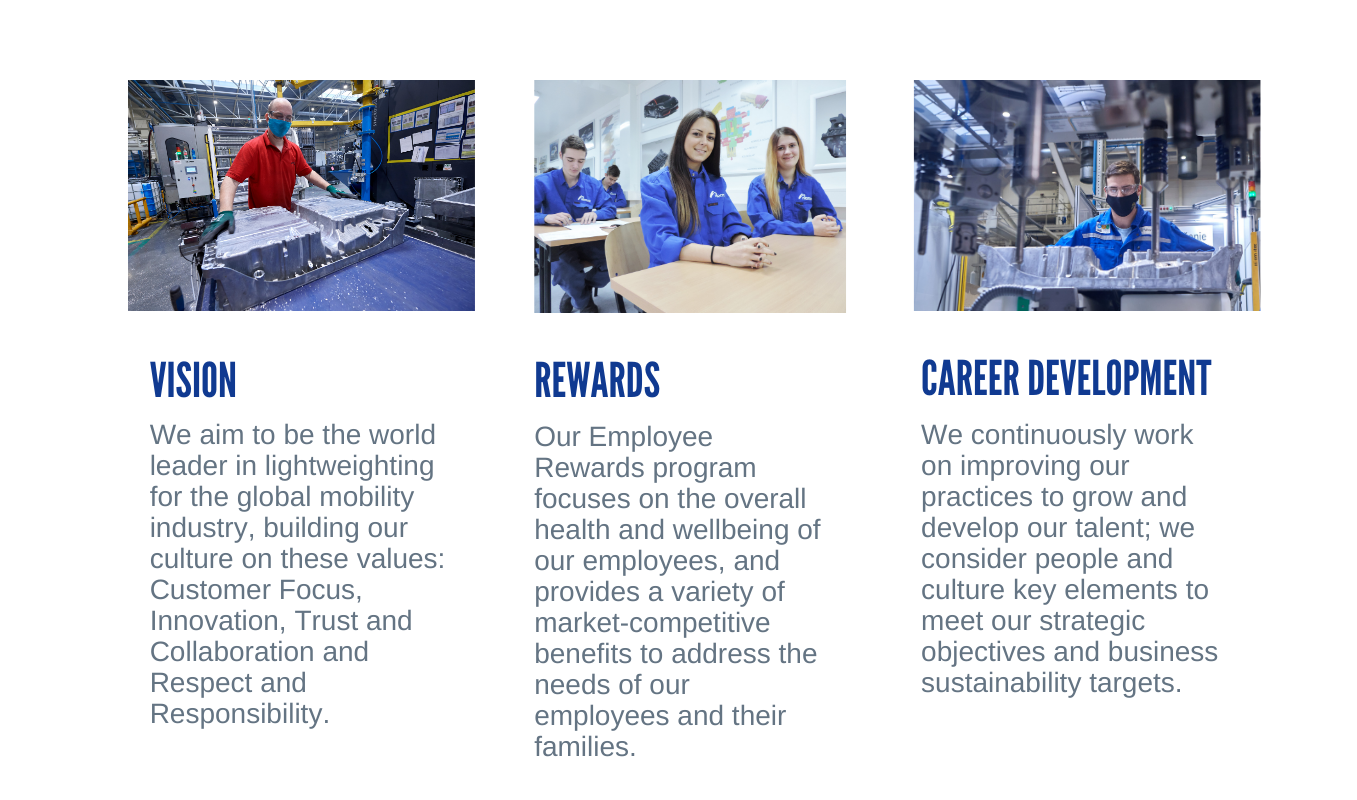 VISION

We aim to be the world leader in lightweighting for the global mobility industry, building our culture on these values: Customer Focus, Innovation, Trust and Collaboration and Respect and Responsibility.

REWARDS

Our Employee Rewards program focuses on the overall health and wellbeing of our employees, and provides a variety of market-competitive benefits to address the needs of our employees and their families.

CAREER DEVELOPMENT

We continuously work on improving our practices to grow and develop our talent; we consider people and culture key elements to meet our strategic objectives and business sustainability targets.